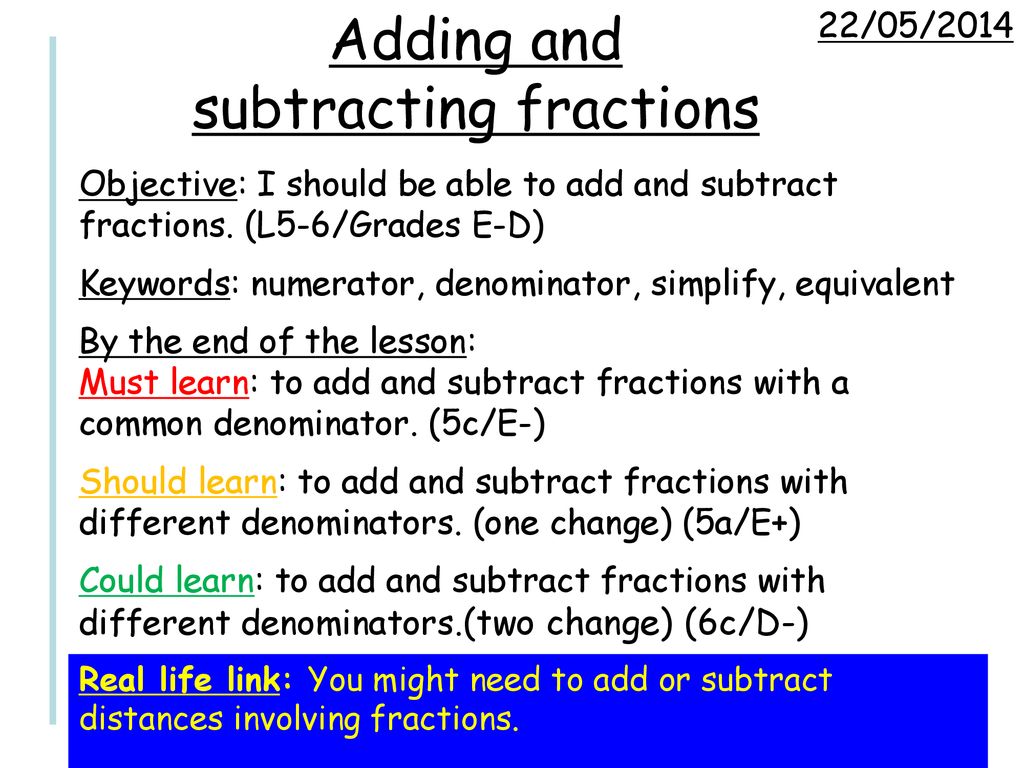 22/05/2014

Adding and subtracting fractions

Objective: I should be able to add and subtract fractions. (L5-6/Grades E-D)

Keywords: numerator, denominator, simplify, equivalent

By the end of the lesson:
Must learn: to add and subtract fractions with a common denominator. (5c/E-)

Should learn: to add and subtract fractions with different denominators. (one change) (5a/E+)

Could learn: to add and subtract fractions with different denominators.(two change) (6c/D-)

Real life link: You might need to add or subtract distances involving fractions.